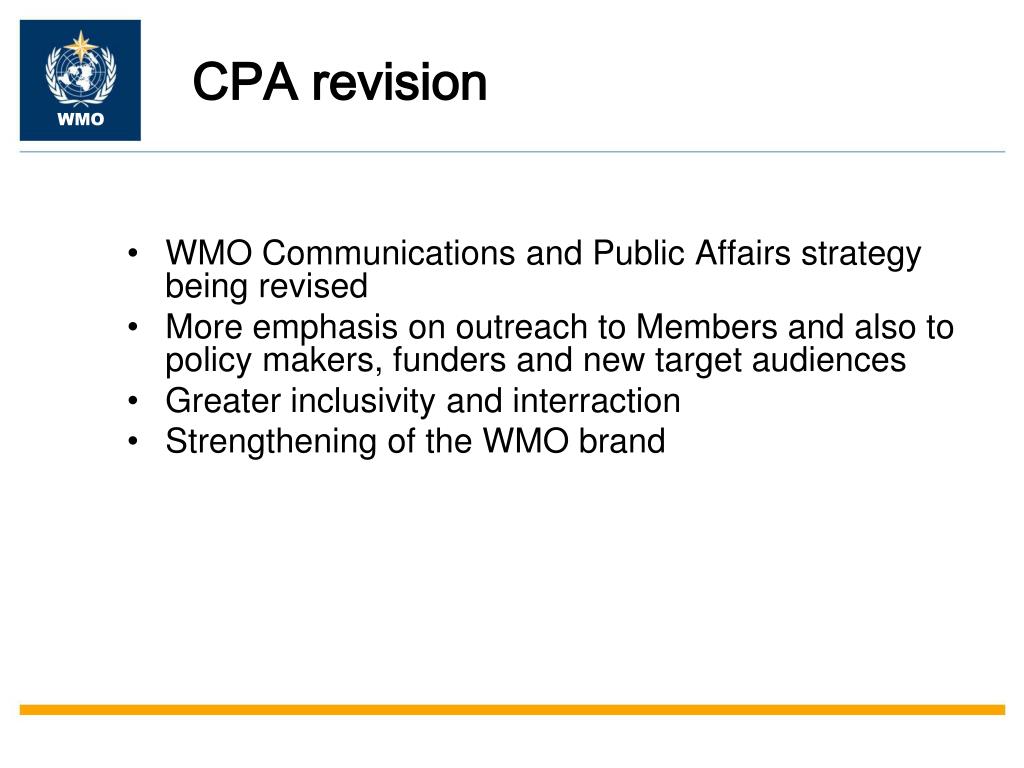 WMO

CPA revision

• WMO Communications and Public Affairs strategy being revised
• More emphasis on outreach to Members and also to policy makers, funders and new target audiences
• Greater inclusivity and interraction
• Strengthening of the WMO brand